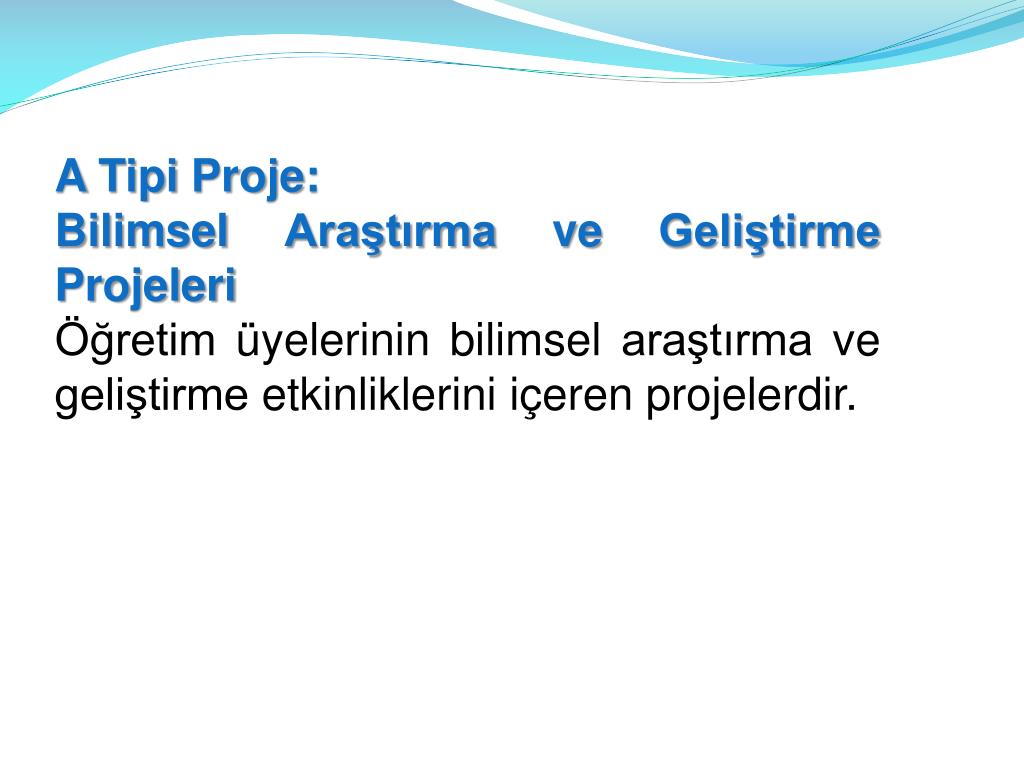 A Tipi Proje:
Bilimsel Araştırma ve Geliştirme Projeleri
Öğretim üyelerinin bilimsel araştırma ve geliştirme etkinliklerini içeren projelerdir.